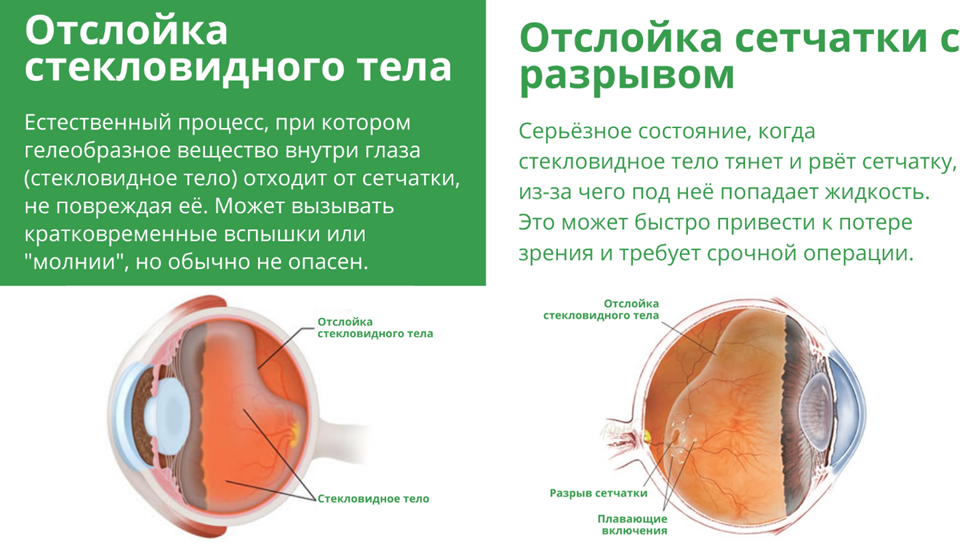 Отслойка стекловидного тела

Естественный процесс, при котором гелеобразное вещество внутри глаза (стекловидное тело) отходит от сетчатки, не повреждая её. Может вызывать кратковременные вспышки или "молнии", но обычно не опасен.

Отслойка стекловидного тела

Стекловидное тело

Отслойка сетчатки с разрывом

Серьёзное состояние, когда стекловидное тело тянет и рвёт сетчатку, из-за чего под неё попадает жидкость. Это может быстро привести к потере зрения и требует срочной операции.

Отслойка стекловидного тела

Разрыв сетчатки

Плавающие включения